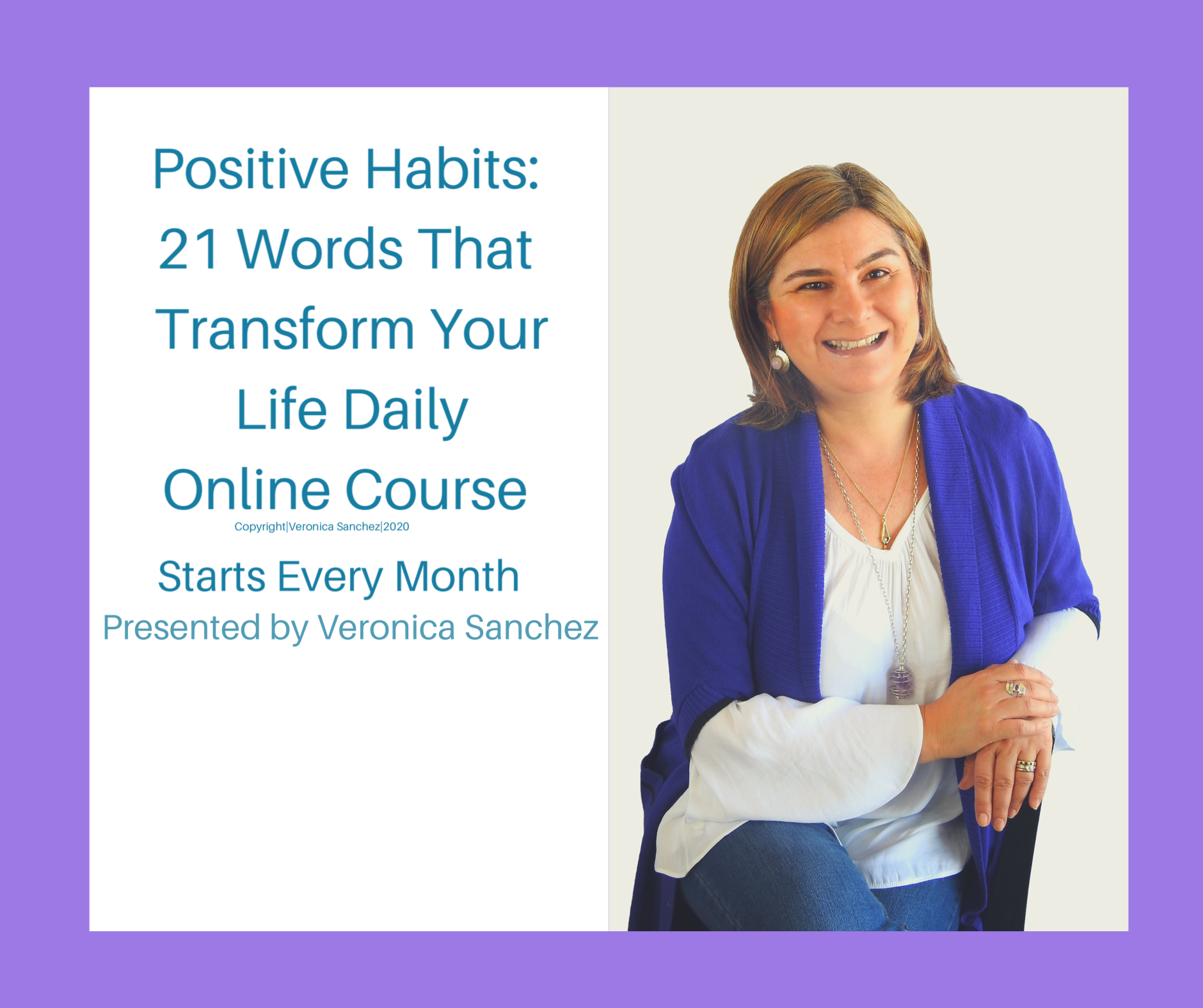 Positive Habits:
21 Words That Transform Your Life Daily
Online Course

Copyright|Veronica Sanchez|2020

Starts Every Month

Presented by Veronica Sanchez